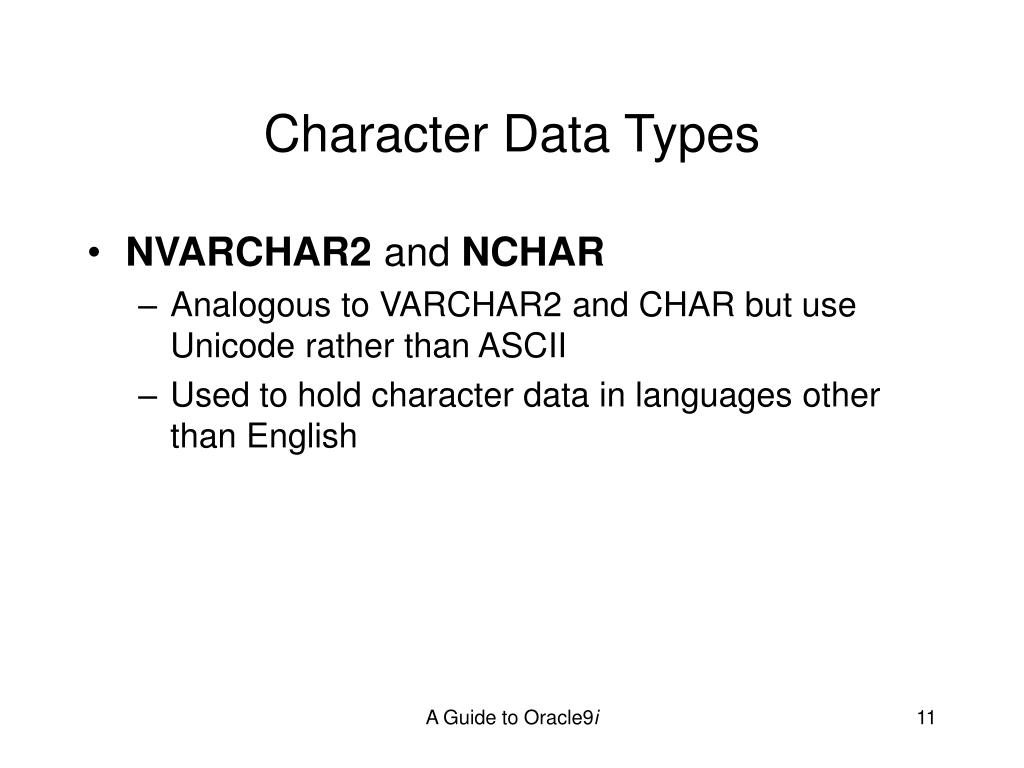 Character Data Types

• NVARCHAR2 and NCHAR
– Analogous to VARCHAR2 and CHAR but use Unicode rather than ASCII
– Used to hold character data in languages other than English

A Guide to Oracle9i

11